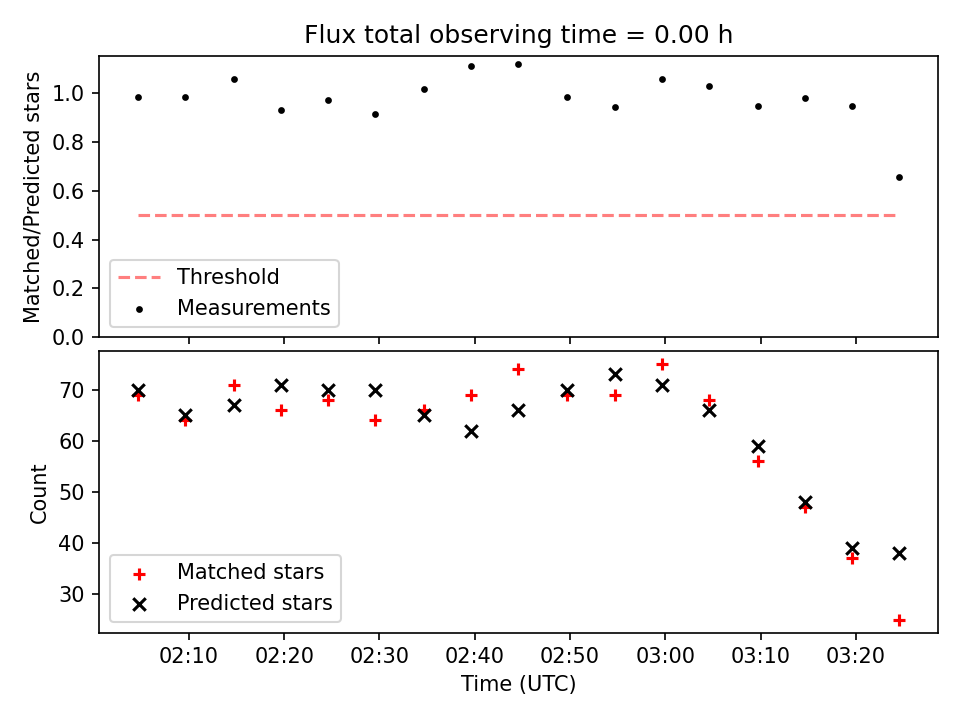 Flux total observing time = 0.00 h

Matched/Predicted stars

1.0
0.8
0.6
0.4
0.2
0.0

Threshold
Measurements

Count

70
60
50
40
30

Matched stars
Predicted stars

02:10 02:20 02:30 02:40 02:50 03:00 03:10 03:20

Time (UTC)